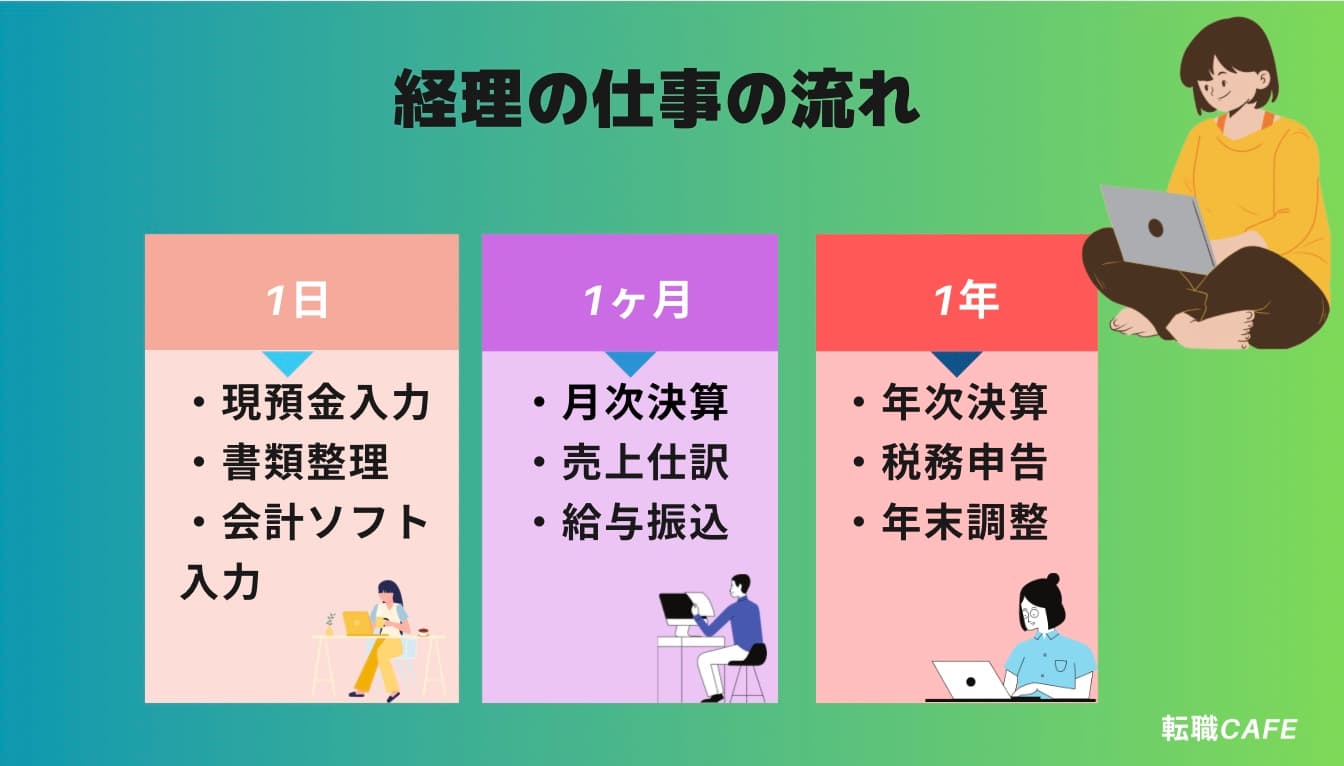 経理の仕事の流れ

1日

・現預金入力
・書類整理
・会計ソフト入力

1ヶ月

・月次決算
・売上仕訳
・給与振込

1年

・年次決算
・税務申告
・年末調整

転職CAFE